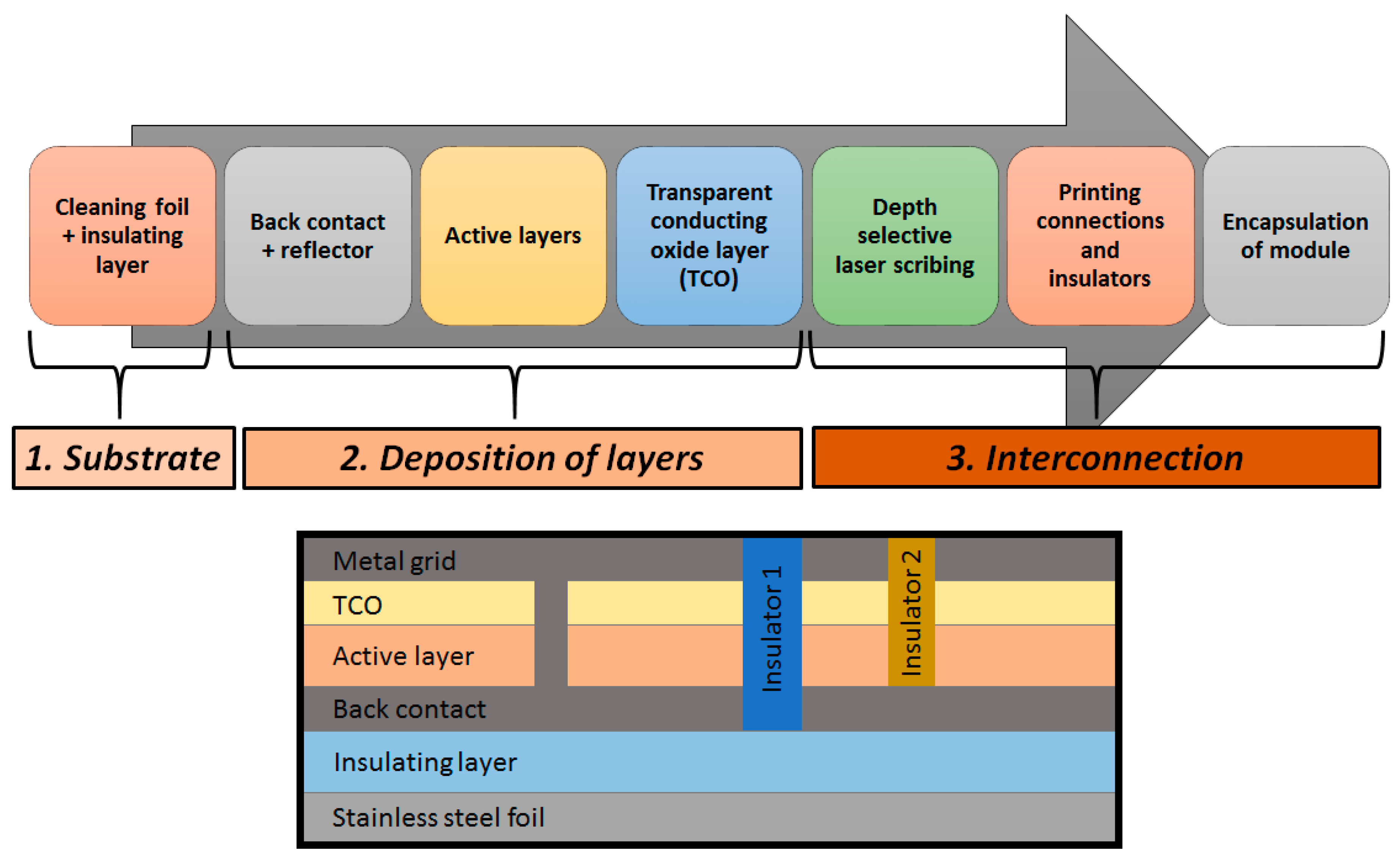 Cleaning foil + insulating layer

Back contact + reflector

Active layers

Transparent conducting oxide layer (TCO)

Depth selective laser scribing

Printing connections and insulators

Encapsulation of module

1. Substrate

2. Deposition of layers

3. Interconnection

Metal grid

TCO

Active layer

Back contact

Insulating layer

Stainless steel foil

Insulator 1

Insulator 2